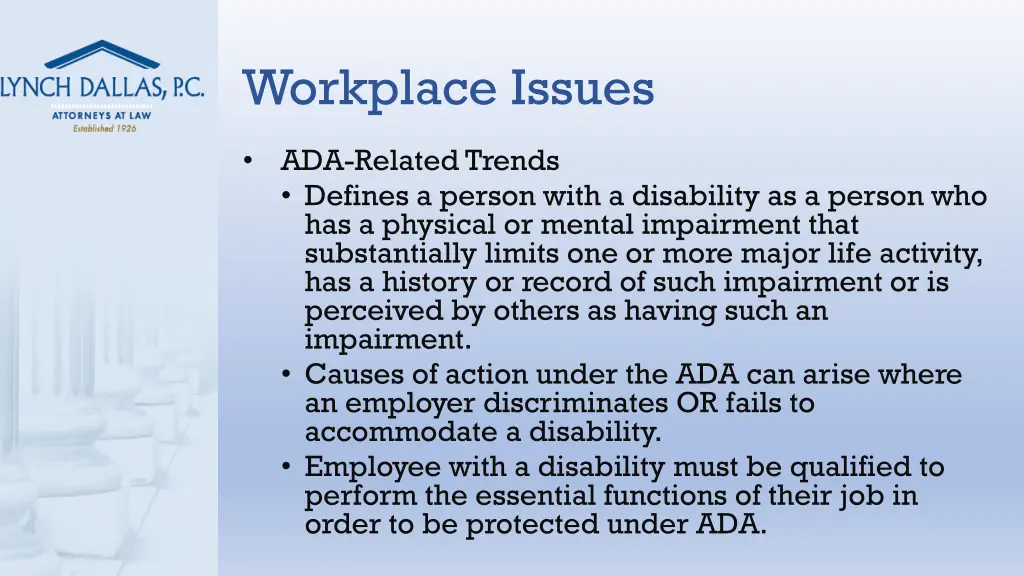 LYNCH DALLAS, P.C.
ATTORNEYS AT LAW
Established 1926

Workplace Issues

• ADA-Related Trends
• Defines a person with a disability as a person who has a physical or mental impairment that substantially limits one or more major life activity, has a history or record of such impairment or is perceived by others as having such an impairment.
• Causes of action under the ADA can arise where an employer discriminates OR fails to accommodate a disability.
• Employee with a disability must be qualified to perform the essential functions of their job in order to be protected under ADA.